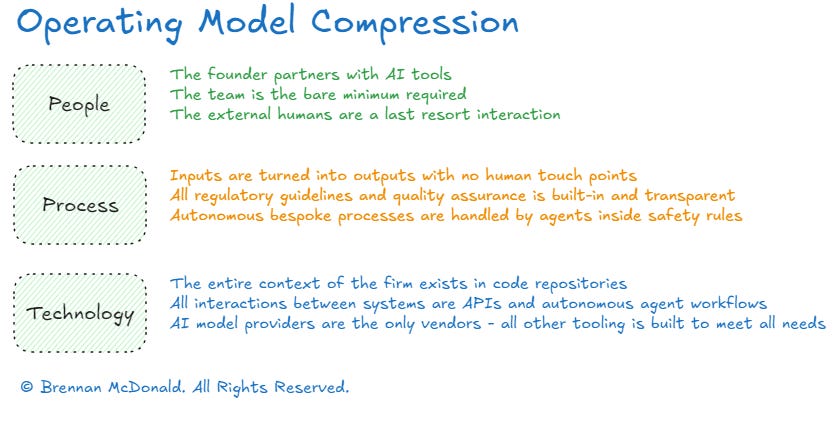 Operating Model Compression

People

The founder partners with AI tools
The team is the bare minimum required
The external humans are a last resort interaction

Process

Inputs are turned into outputs with no human touch points
All regulatory guidelines and quality assurance is built-in and transparent
Autonomous bespoke processes are handled by agents inside safety rules

Technology

The entire context of the firm exists in code repositories
All interactions between systems are APIs and autonomous agent workflows
AI model providers are the only vendors - all other tooling is built to meet all needs

© Brennan McDonald. All Rights Reserved.